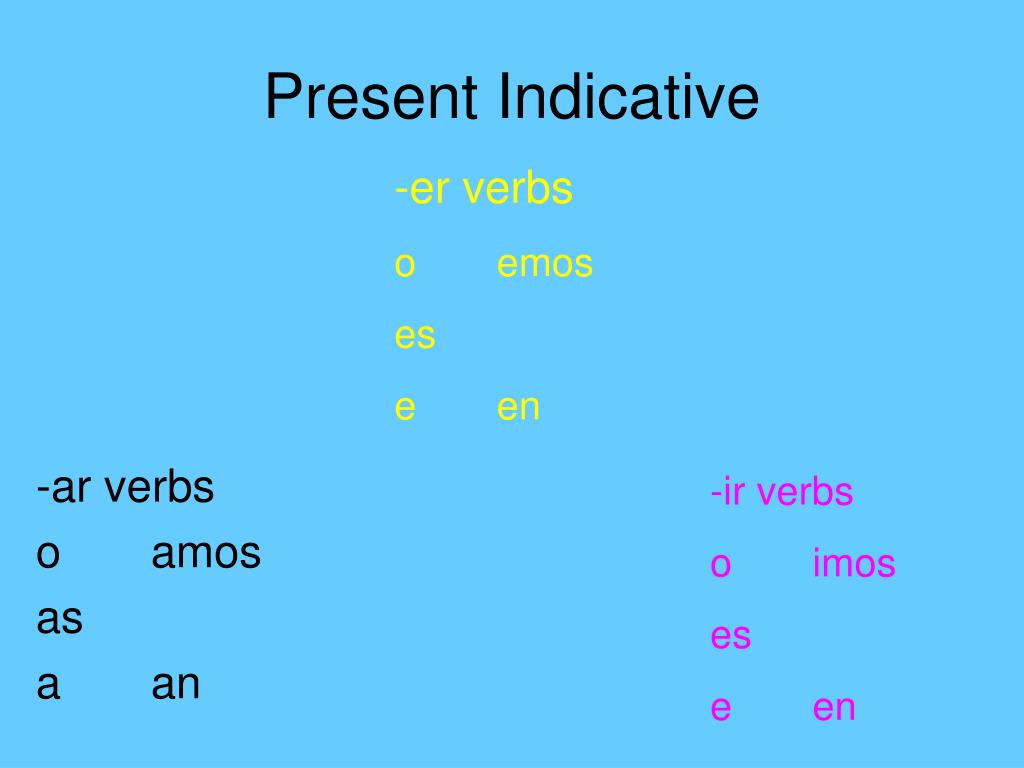 Present Indicative

-er verbs
o emos
es
e en

-ar verbs
o amos
as
a an

-ir verbs
o imos
es
e en